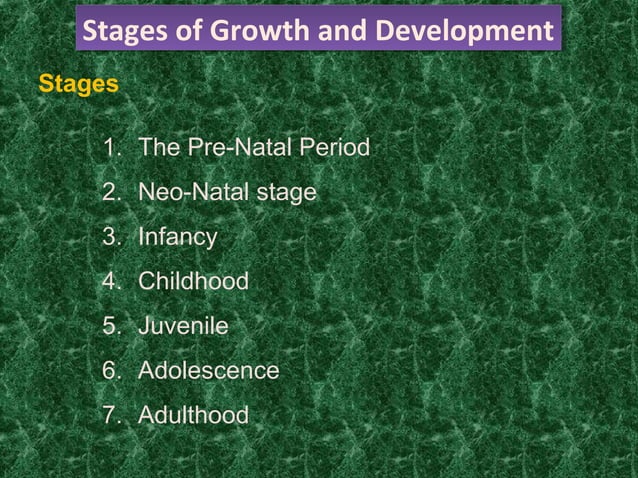 Stages of Growth and Development

Stages

1. The Pre-Natal Period
2. Neo-Natal stage
3. Infancy
4. Childhood
5. Juvenile
6. Adolescence
7. Adulthood